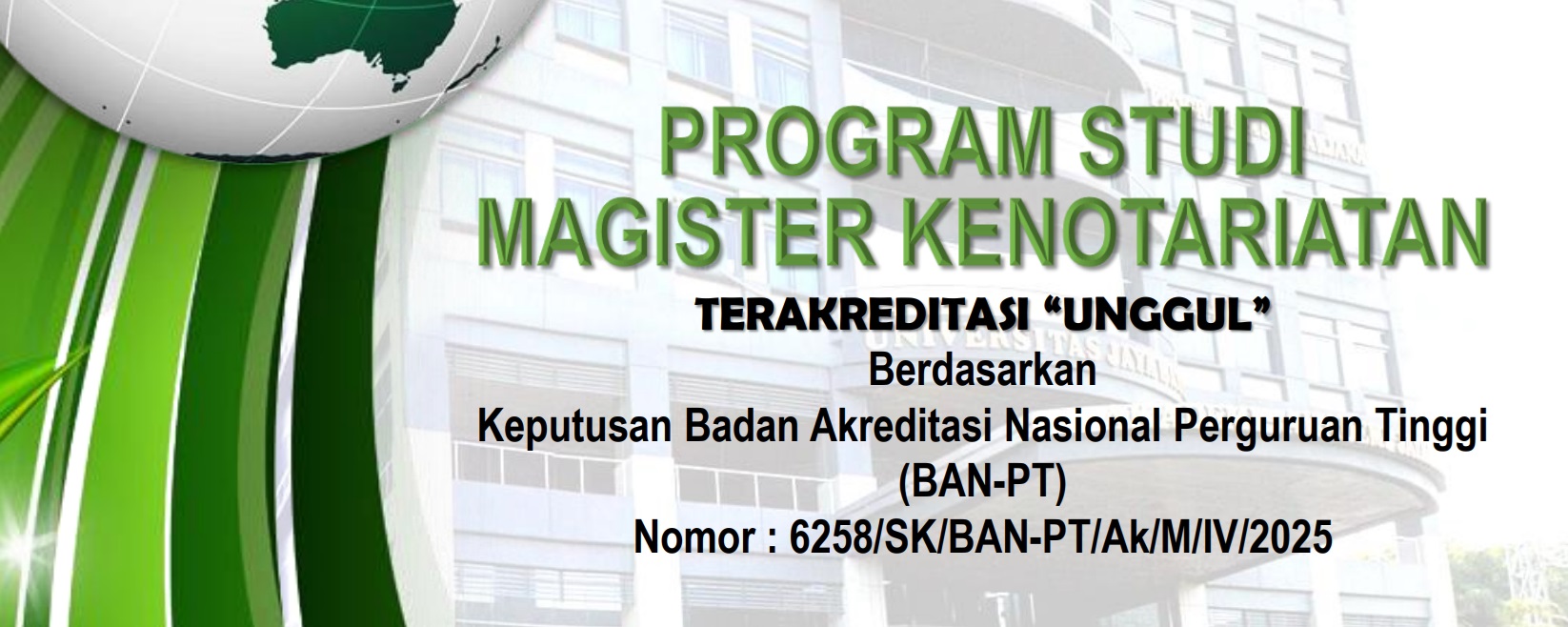 PROGRAM STUDI
MAGISTER KENOTARIATAN

TERAKREDITASI “UNGGUL”
Berdasarkan
Keputusan Badan Akreditasi Nasional Perguruan Tinggi (BAN-PT)
Nomor : 6258/SK/BAN-PT/Ak/M/IV/2025